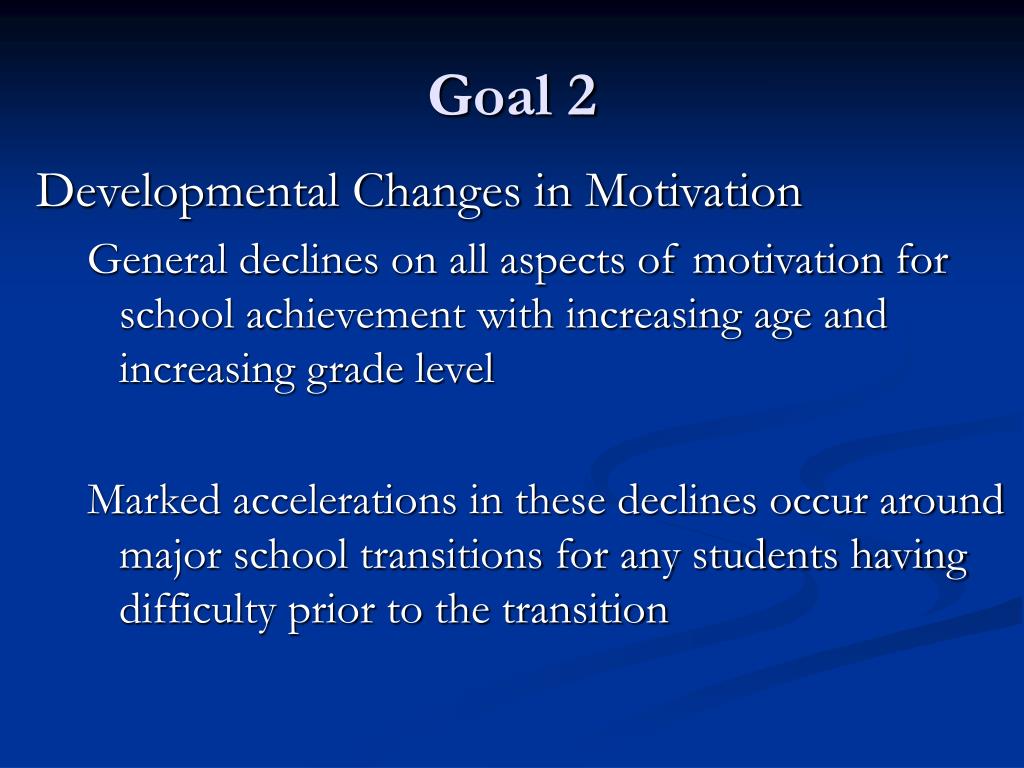 Goal 2

Developmental Changes in Motivation

General declines on all aspects of motivation for school achievement with increasing age and increasing grade level

Marked accelerations in these declines occur around major school transitions for any students having difficulty prior to the transition